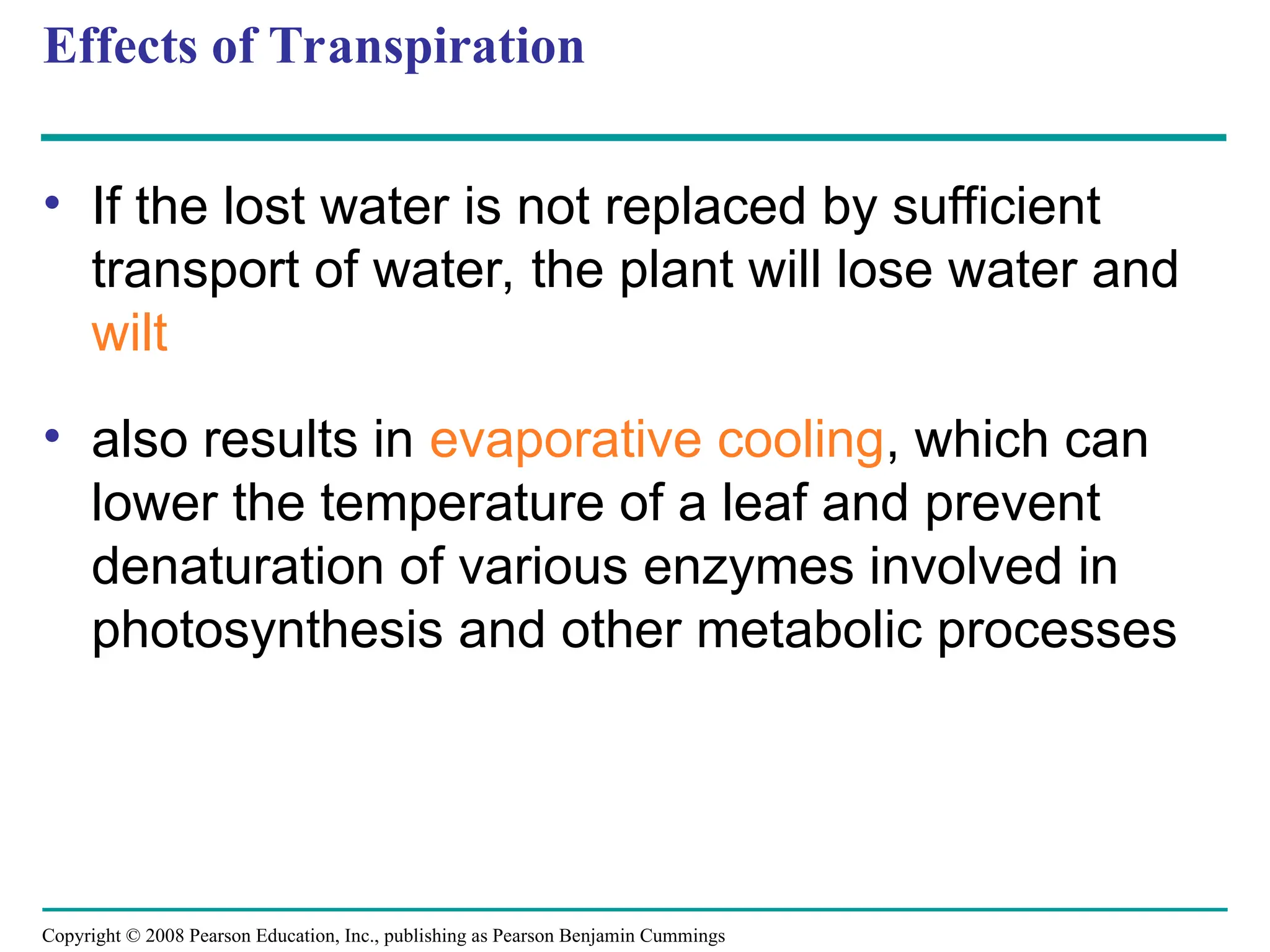 Effects of Transpiration

• If the lost water is not replaced by sufficient transport of water, the plant will lose water and wilt

• also results in evaporative cooling, which can lower the temperature of a leaf and prevent denaturation of various enzymes involved in photosynthesis and other metabolic processes

Copyright © 2008 Pearson Education, Inc., publishing as Pearson Benjamin Cummings